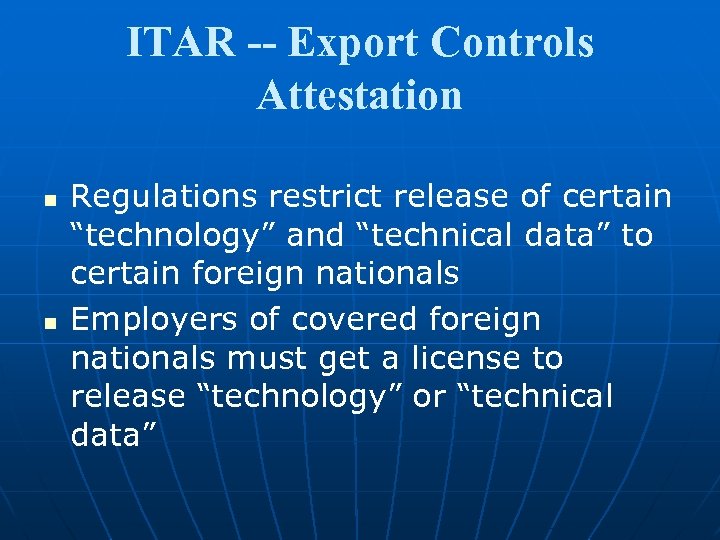 ITAR -- Export Controls Attestation

- Regulations restrict release of certain “technology” and “technical data” to certain foreign nationals
- Employers of covered foreign nationals must get a license to release “technology” or “technical data”